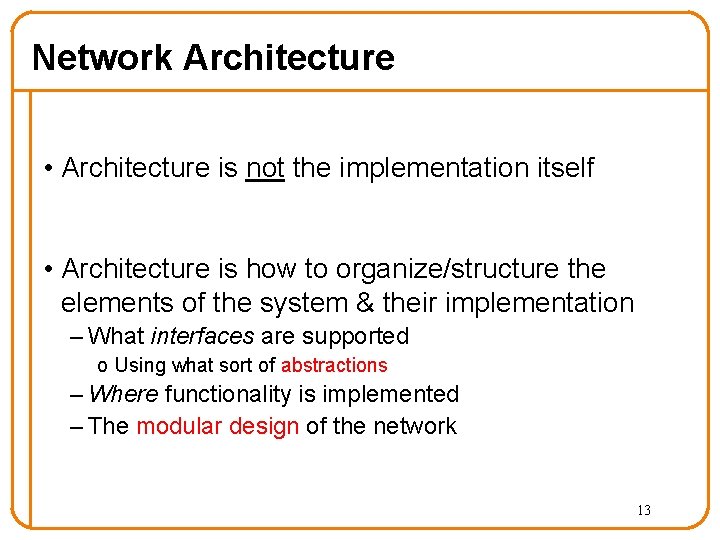 Network Architecture

• Architecture is not the implementation itself

• Architecture is how to organize/structure the elements of the system & their implementation
– What interfaces are supported
o Using what sort of abstractions
– Where functionality is implemented
– The modular design of the network

13